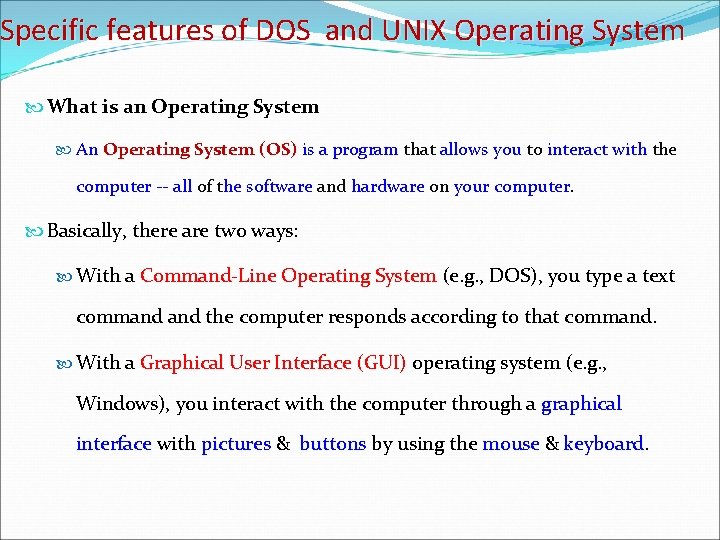 Specific features of DOS and UNIX Operating System

What is an Operating System

An Operating System (OS) is a program that allows you to interact with the computer -- all of the software and hardware on your computer.

Basically, there are two ways:

With a Command-Line Operating System (e.g., DOS), you type a text command and the computer responds according to that command.

With a Graphical User Interface (GUI) operating system (e.g., Windows), you interact with the computer through a graphical interface with pictures & buttons by using the mouse & keyboard.